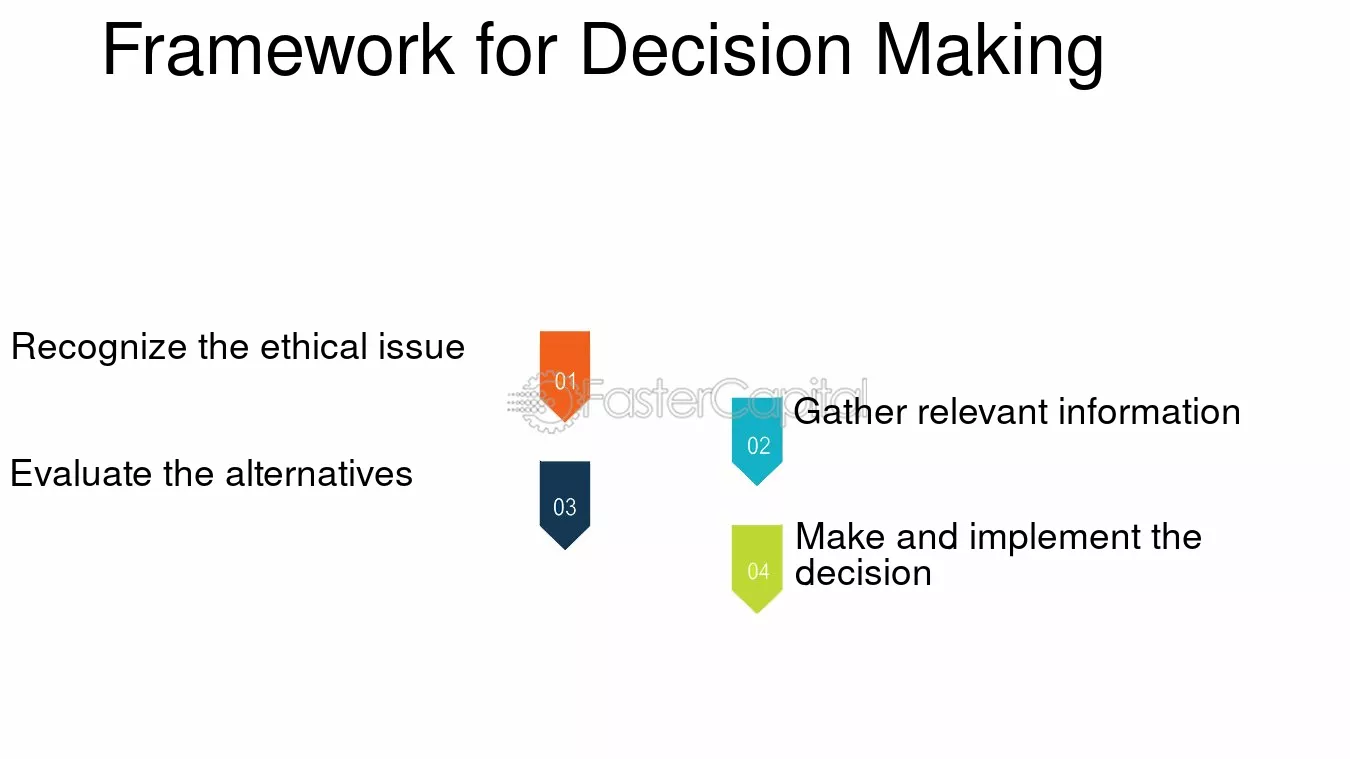 Framework for Decision Making

Recognize the ethical issue

01

Gather relevant information

02

Evaluate the alternatives

03

Make and implement the decision

04

FasterCapital